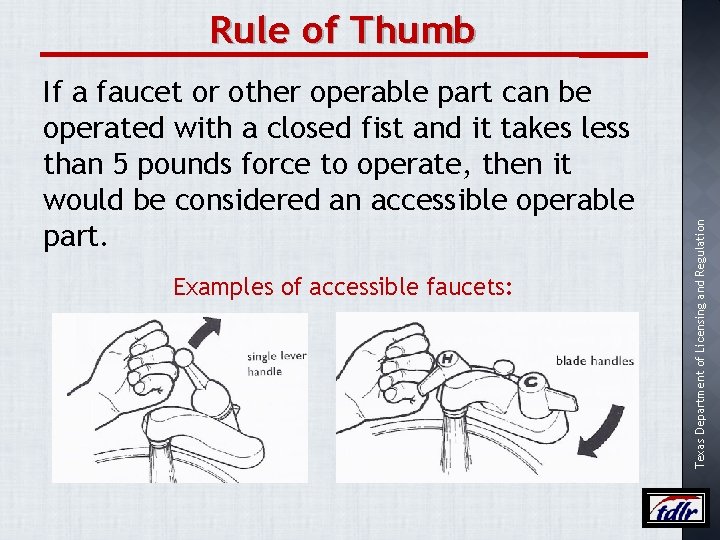 Rule of Thumb

If a faucet or other operable part can be operated with a closed fist and it takes less than 5 pounds force to operate, then it would be considered an accessible operable part.

Examples of accessible faucets:

single lever handle

H

C

blade handles

Texas Department of Licensing and Regulation

tdlr